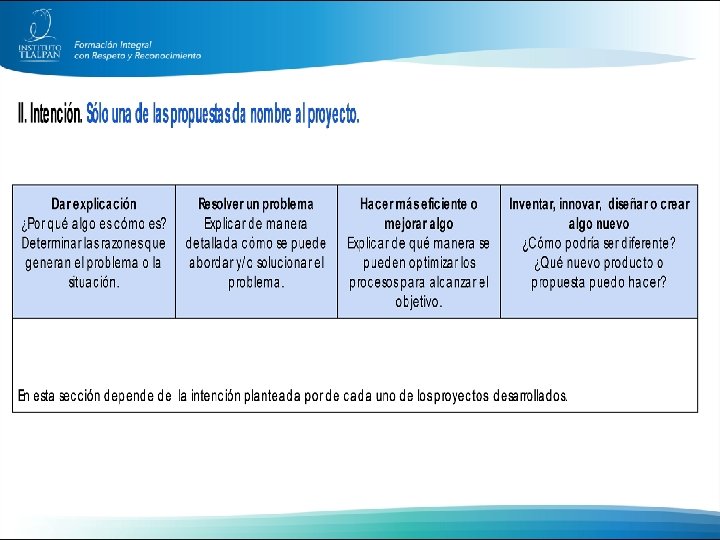 INSTITUTO TLALPAN
Formación Integral con Respeto y Reconocimiento

II. Intención. Sólo una de las propuestas da nombre al proyecto.

| Dar explicación ¿Por qué algo es cómo es? Determinar las razones que generan el problema o la situación. | Resolver un problema Explicar de manera detallada cómo se puede abordar y/o solucionar el problema. | Hacer más eficiente o mejorar algo Explicar de qué manera se pueden optimizar los procesos para alcanzar el objetivo. | Inventar, innovar, diseñar o crear algo nuevo ¿Cómo podría ser diferente? ¿Qué nuevo producto o propuesta puedo hacer? |
|---|---|---|---|
| En esta sección depende de la intención planteada por de cada uno de los proyectos desarrollados. | | | |